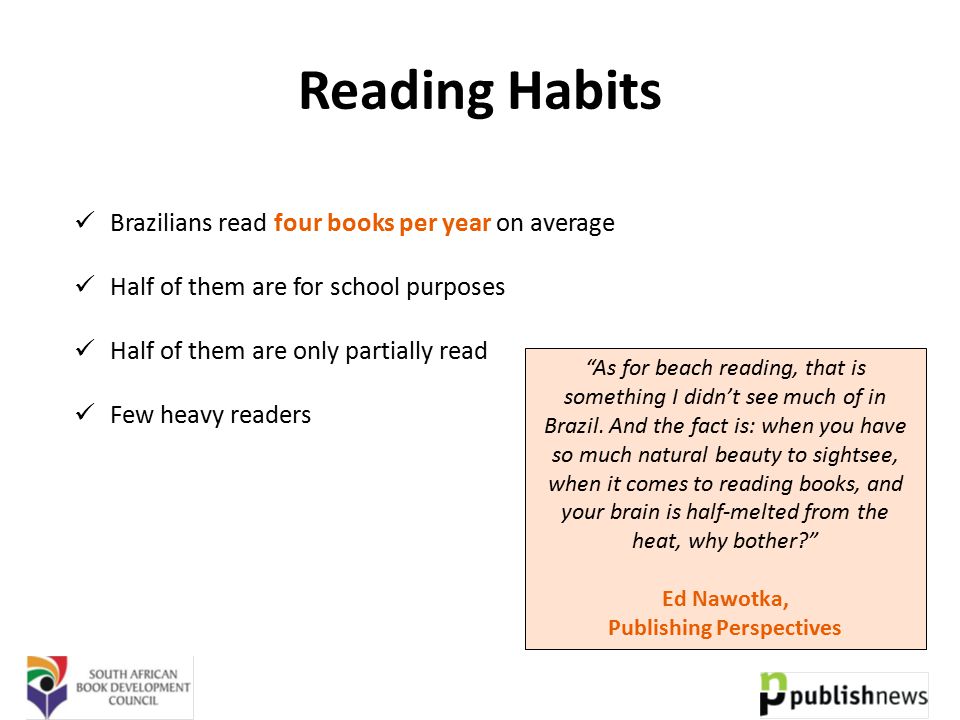 Reading Habits

✓ Brazilians read four books per year on average

✓ Half of them are for school purposes

✓ Half of them are only partially read

✓ Few heavy readers

"As for beach reading, that is something I didn't see much of in Brazil. And the fact is: when you have so much natural beauty to sightsee, when it comes to reading books, and your brain is half-melted from the heat, why bother?"

Ed Nawotka,
Publishing Perspectives

SOUTH AFRICAN BOOK DEVELOPMENT COUNCIL

publishnews